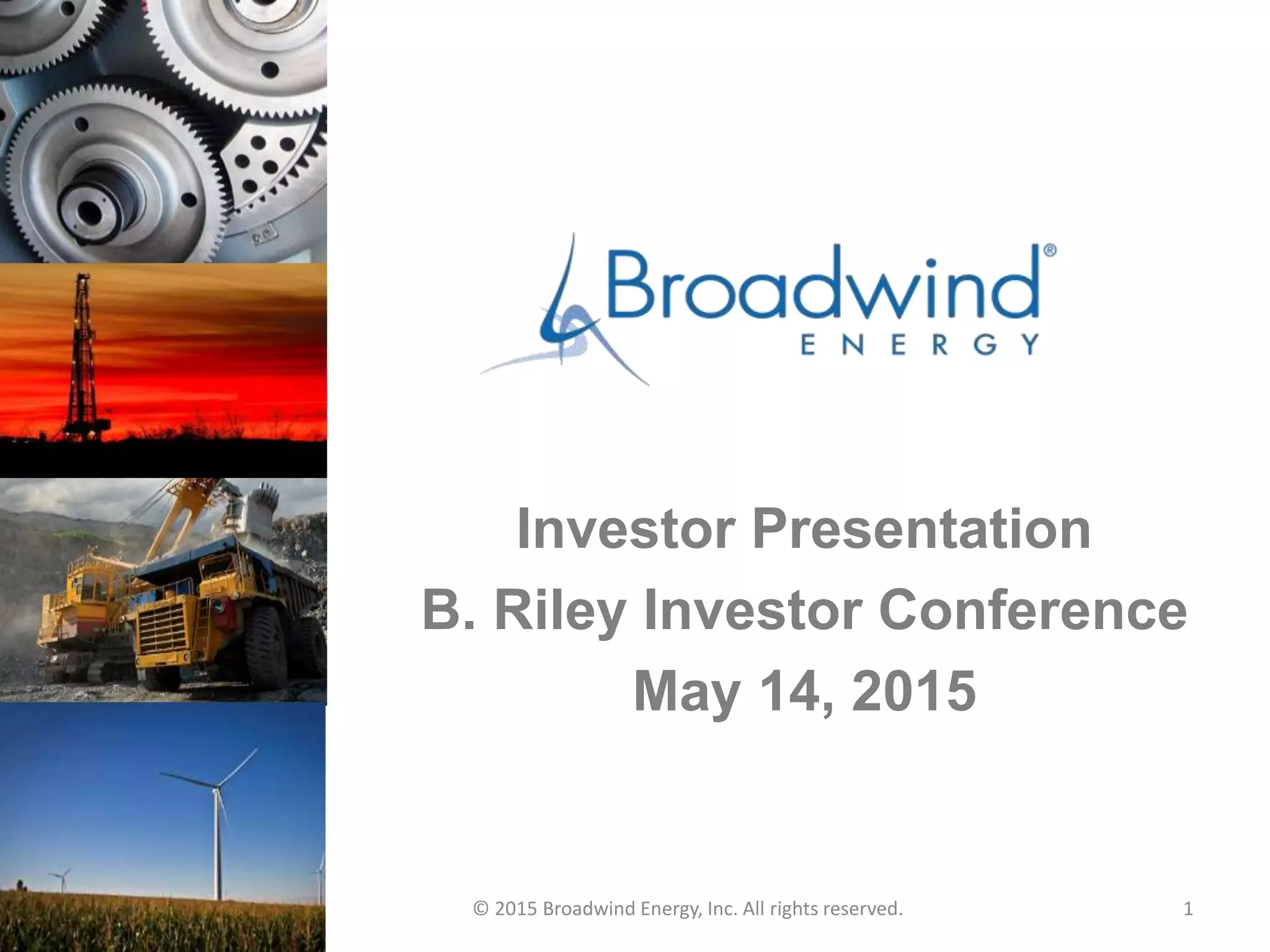 Broadwind®
ENERGY

Investor Presentation
B. Riley Investor Conference
May 14, 2015

© 2015 Broadwind Energy, Inc. All rights reserved.

1